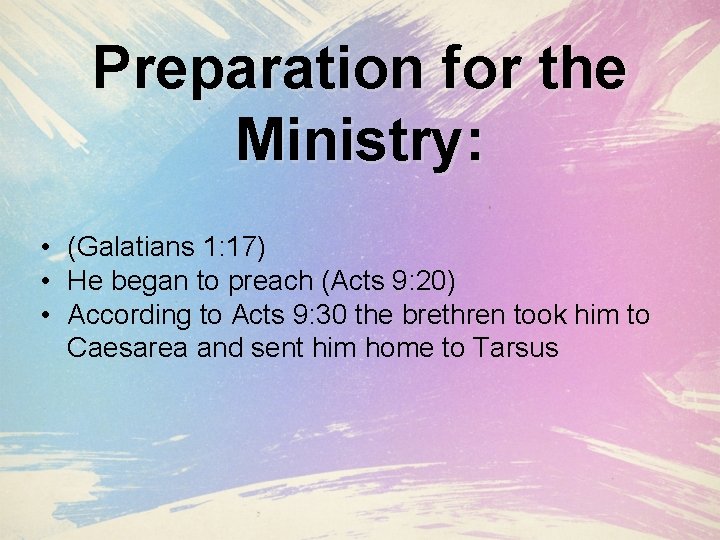 Preparation for the Ministry:

• (Galatians 1:17)
• He began to preach (Acts 9:20)
• According to Acts 9:30 the brethren took him to Caesarea and sent him home to Tarsus